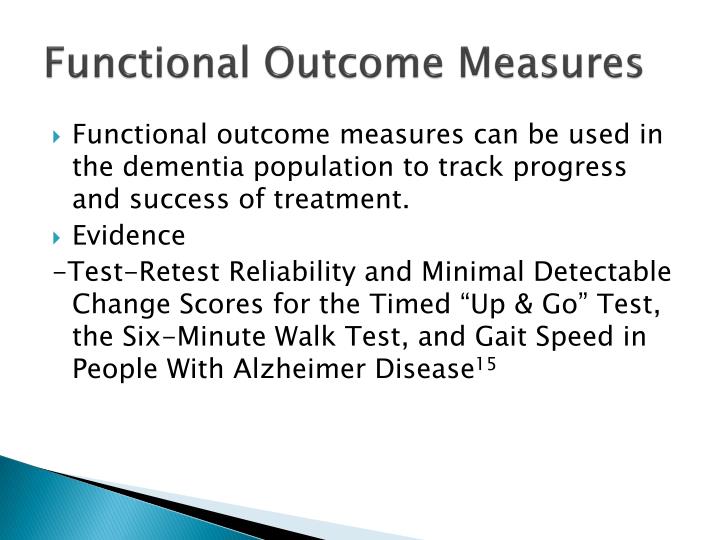 Functional Outcome Measures

Functional outcome measures can be used in the dementia population to track progress and success of treatment.

Evidence

-Test-Retest Reliability and Minimal Detectable Change Scores for the Timed “Up & Go” Test, the Six-Minute Walk Test, and Gait Speed in People With Alzheimer Disease$^{15}$